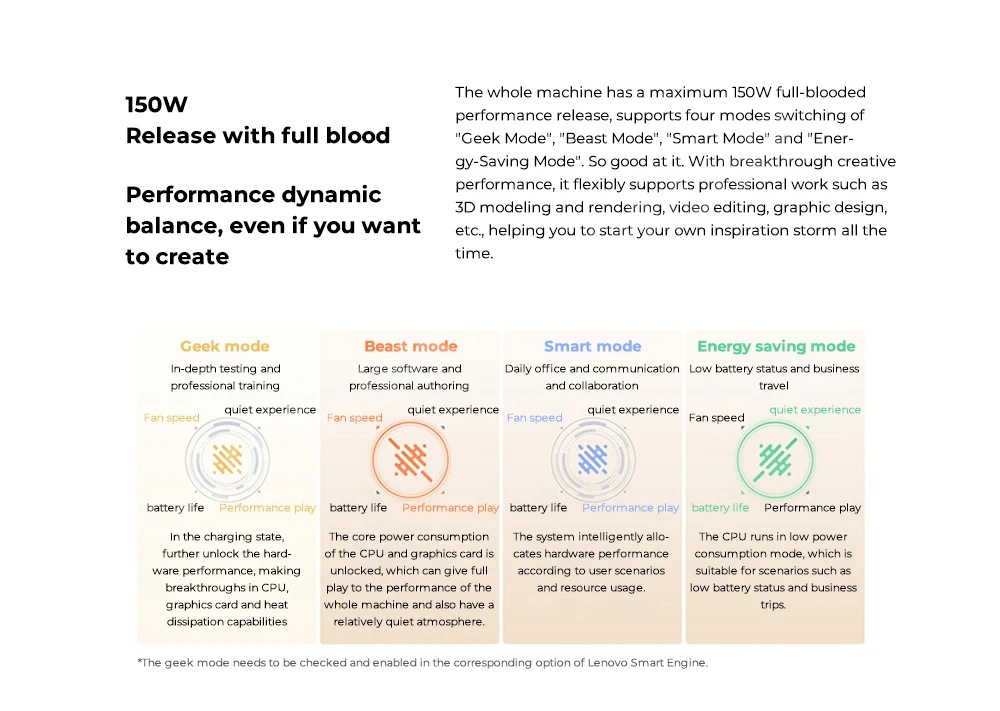 150W
Release with full blood

Performance dynamic balance, even if you want to create

The whole machine has a maximum 150W full-blooded performance release, supports four modes switching of "Geek Mode", "Beast Mode", "Smart Mode" and "Energy-Saving Mode". So good at it. With breakthrough creative performance, it flexibly supports professional work such as 3D modeling and rendering, video editing, graphic design, etc., helping you to start your own inspiration storm all the time.

Geek mode
In-depth testing and professional training
Fan speed
quiet experience
battery life
Performance play
In the charging state, further unlock the hardware performance, making breakthroughs in CPU, graphics card and heat dissipation capabilities

Beast mode
Large software and professional authoring
Fan speed
quiet experience
battery life
Performance play
The core power consumption of the CPU and graphics card is unlocked, which can give full play to the performance of the whole machine and also have a relatively quiet atmosphere.

Smart mode
Daily office and communication and collaboration
Fan speed
quiet experience
battery life
Performance play
The system intelligently allocates hardware performance according to user scenarios and resource usage.

Energy saving mode
Low battery status and business travel
Fan speed
quiet experience
battery life
Performance play
The CPU runs in low power consumption mode, which is suitable for scenarios such as low battery status and business trips.

*The geek mode needs to be checked and enabled in the corresponding option of Lenovo Smart Engine.